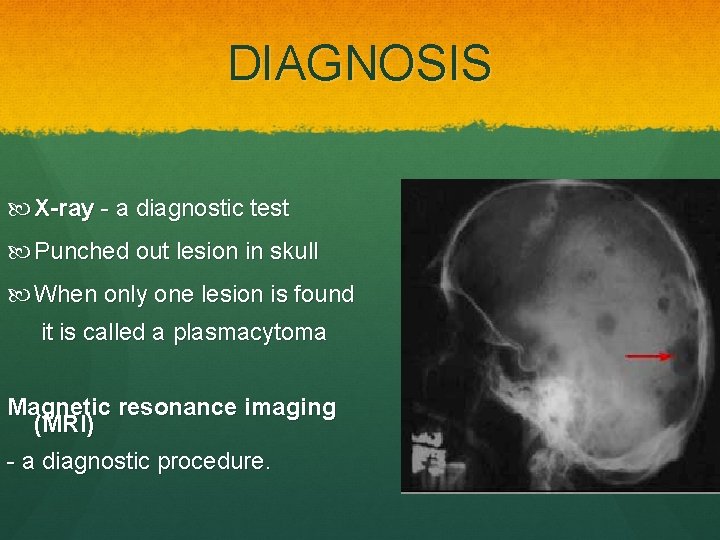 DIAGNOSIS

X-ray - a diagnostic test

Punched out lesion in skull

When only one lesion is found it is called a plasmacytoma

Magnetic resonance imaging (MRI)

- a diagnostic procedure.